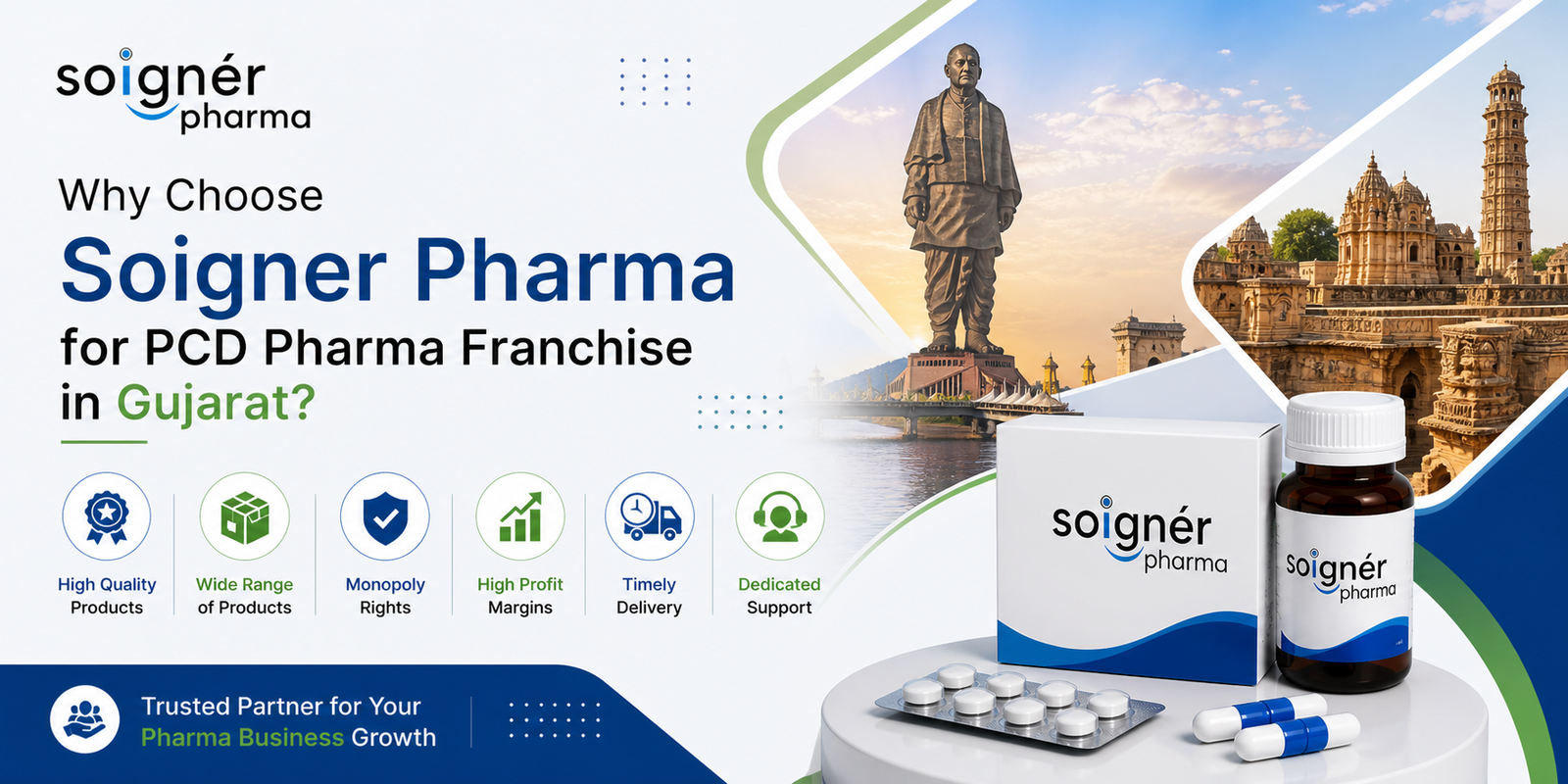 soignér pharma

Why Choose
Soigner Pharma
for PCD Pharma Franchise in Gujarat?

High Quality Products

Wide Range of Products

Monopoly Rights

High Profit Margins

Timely Delivery

Dedicated Support

Trusted Partner for Your Pharma Business Growth

soignér pharma

soignér pharma